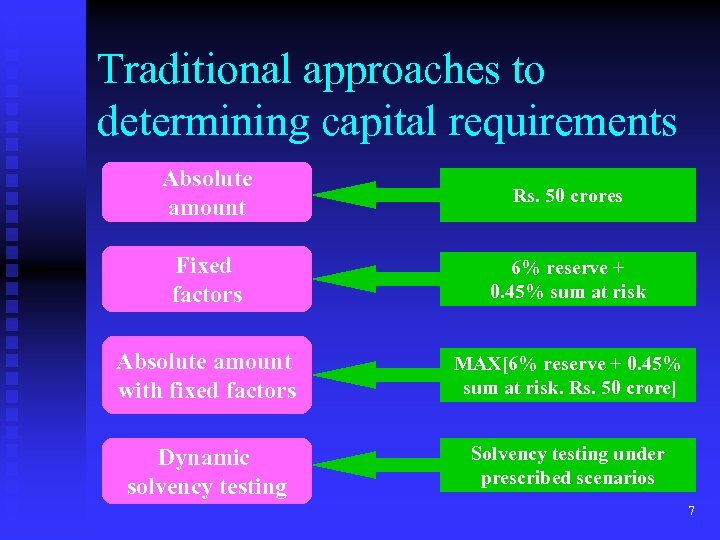 Traditional approaches to determining capital requirements

Absolute amount

Rs. 50 crores

Fixed factors

6% reserve + 0.45% sum at risk

Absolute amount with fixed factors

MAX[6% reserve + 0.45% sum at risk. Rs. 50 crore]

Dynamic solvency testing

Solvency testing under prescribed scenarios

7